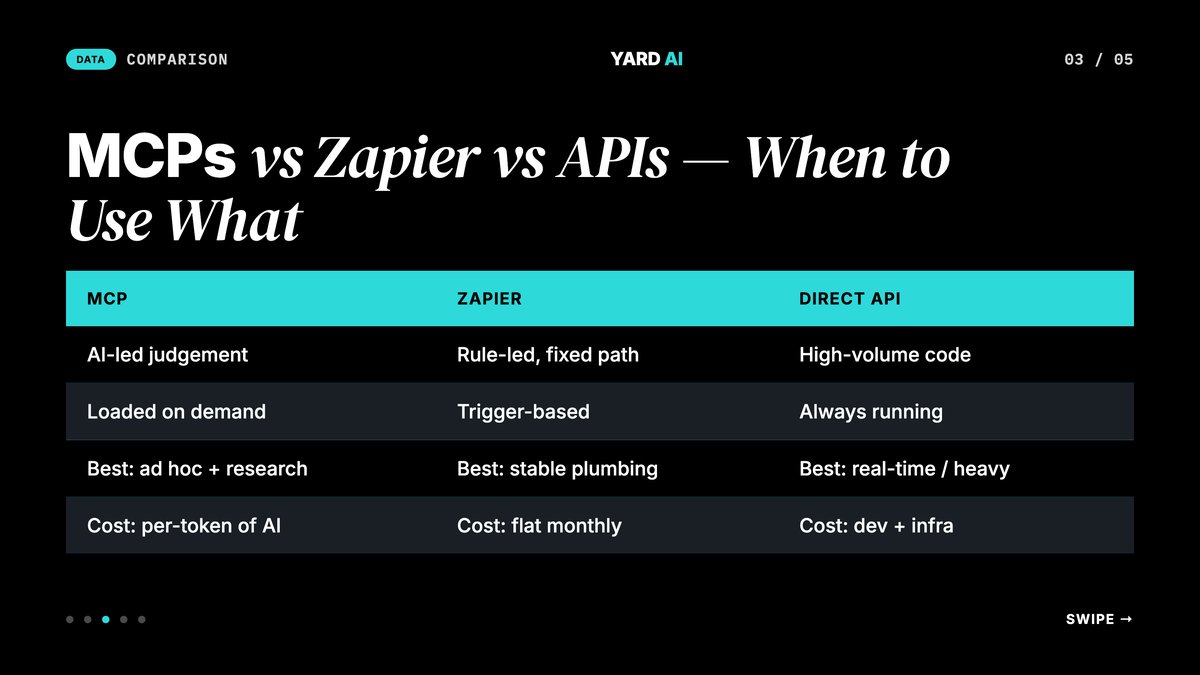 DATA COMPARISON

YARD AI

03 / 05

MCPs vs Zapier vs APIs — When to Use What

| MCP | ZAPIER | DIRECT API |
|---|---|---|
| AI-led judgement | Rule-led, fixed path | High-volume code |
| Loaded on demand | Trigger-based | Always running |
| Best: ad hoc + research | Best: stable plumbing | Best: real-time / heavy |
| Cost: per-token of AI | Cost: flat monthly | Cost: dev + infra |

SWIPE →